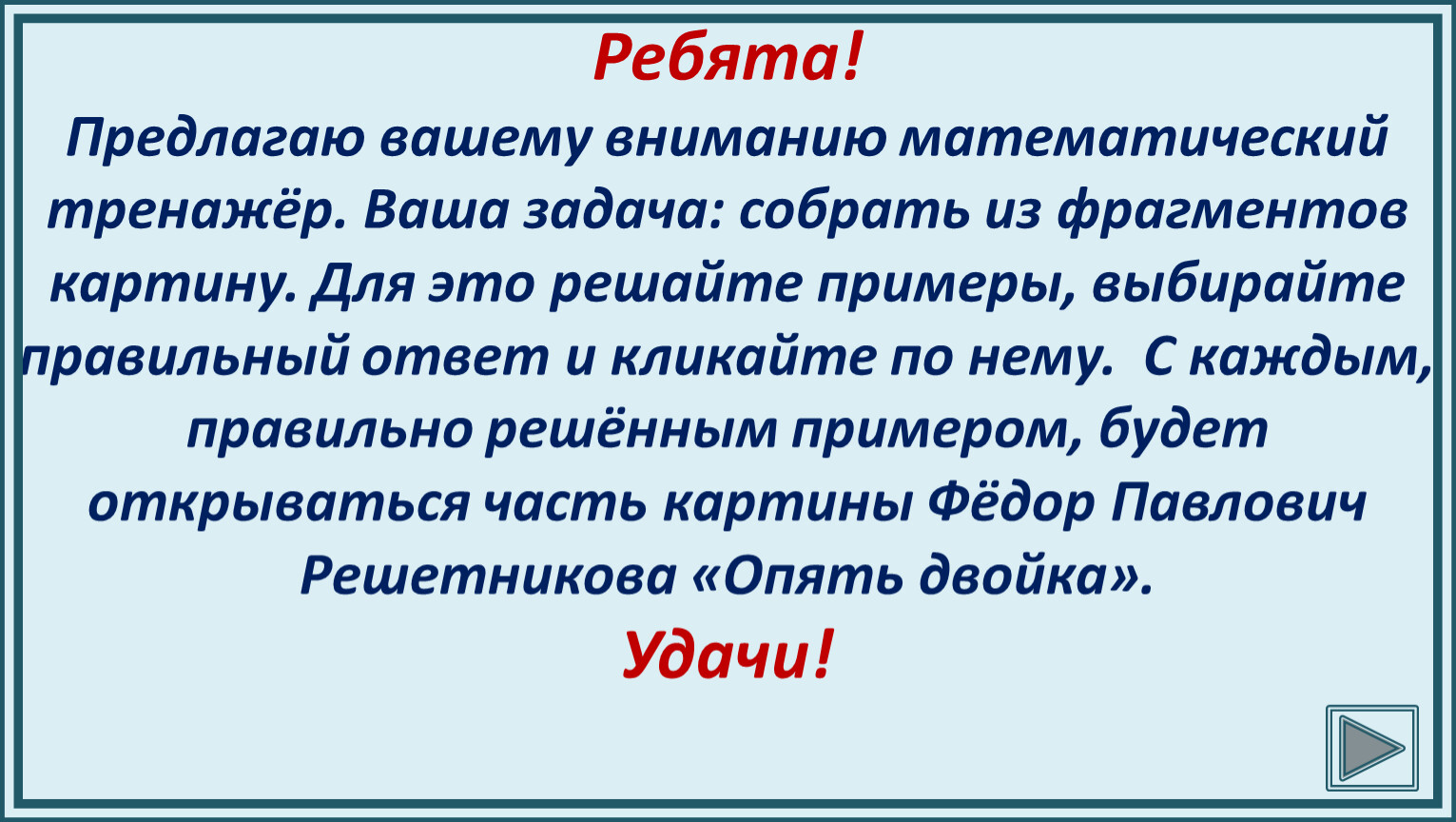 Ребята!

Предлагаю вашему вниманию математический тренажёр. Ваша задача: собрать из фрагментов картину. Для это решайте примеры, выбирайте правильный ответ и кликайте по нему.  С каждым, правильно решённым примером, будет открываться часть картины Фёдор Павлович Решетникова «Опять двойка».

Удачи!